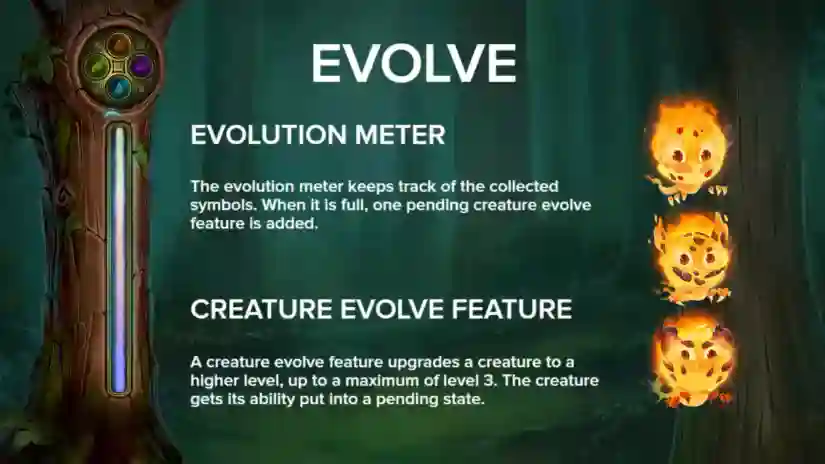 EVOLVE

EVOLUTION METER

The evolution meter keeps track of the collected symbols. When it is full, one pending creature evolve feature is added.

CREATURE EVOLVE FEATURE

A creature evolve feature upgrades a creature to a higher level, up to a maximum of level 3. The creature gets its ability put into a pending state.